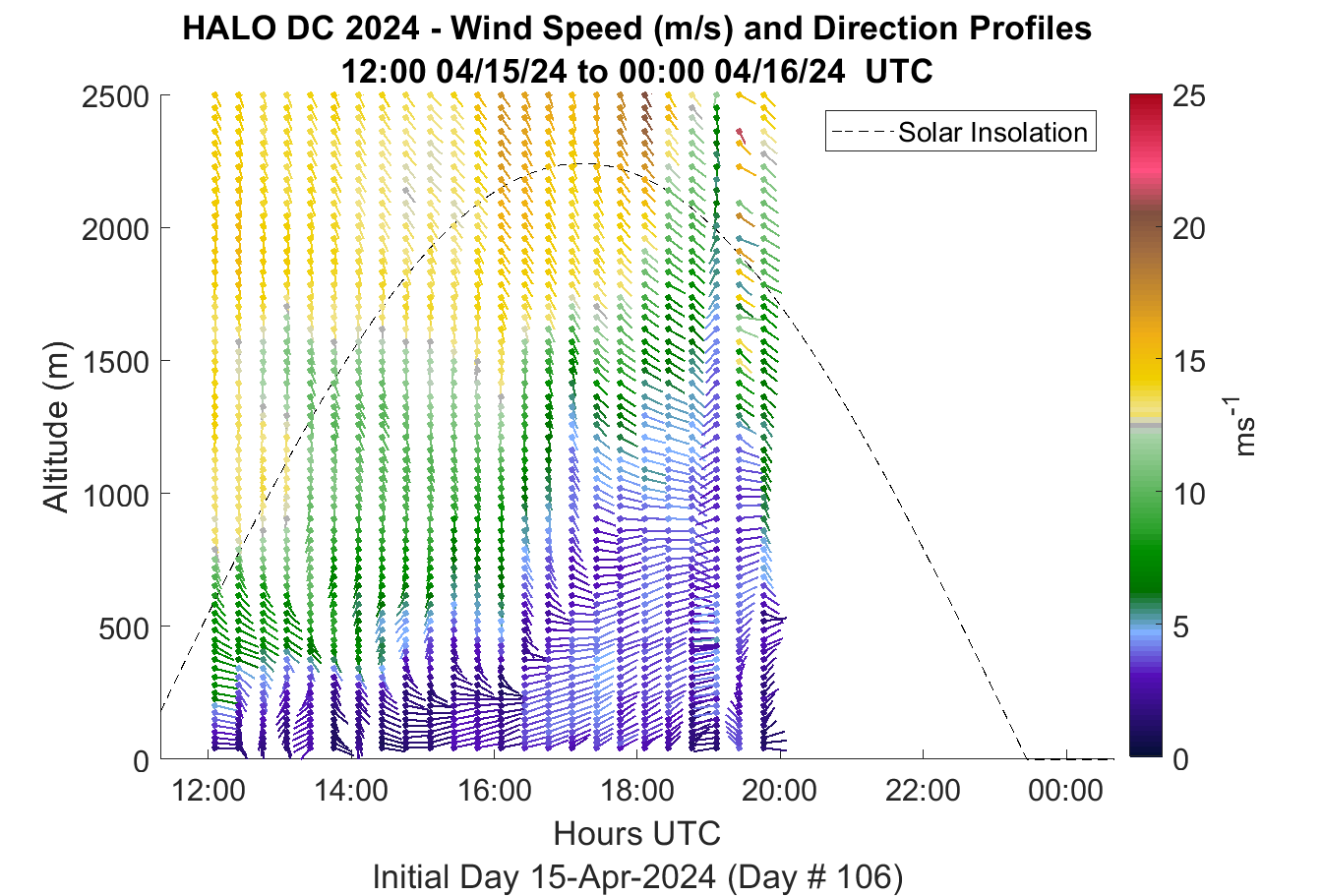 HALO DC 2024 - Wind Speed (m/s) and Direction Profiles
12:00 04/15/24 to 00:00 04/16/24 UTC

Solar Insolation

Altitude (m)
2500
2000
1500
1000
500
0

12:00
14:00
16:00
18:00
20:00
22:00
00:00
Hours UTC
Initial Day 15-Apr-2024 (Day # 106)

25
20
15
10
5
0
$ms^{-1}$